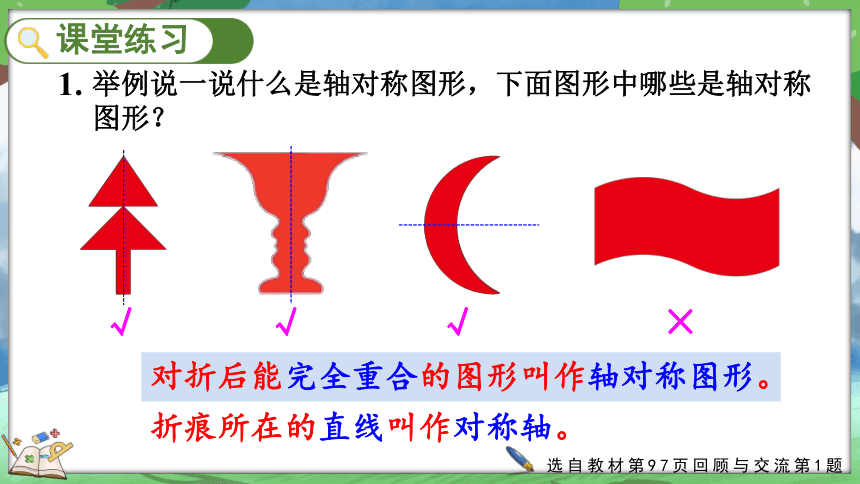 课堂练习

1. 举例说一说什么是轴对称图形，下面图形中哪些是轴对称图形？

√ √ √ ×

对折后能完全重合的图形叫作轴对称图形。

折痕所在的直线叫作对称轴。

选自教材第97页回顾与交流第1题